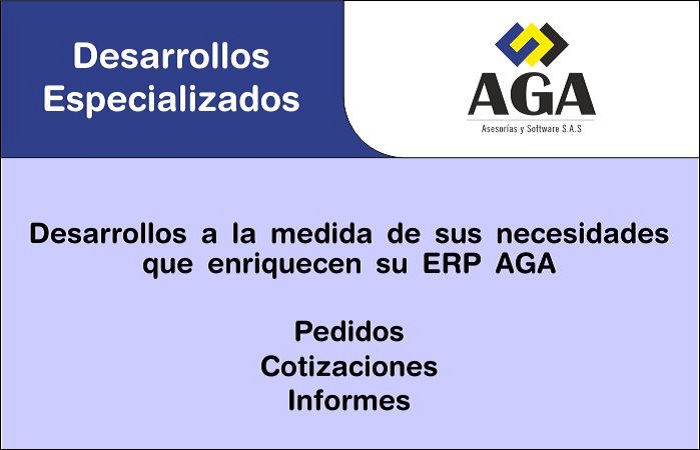 Desarrollos Especializados

AGA
Asesorías y Software S.A.S

Desarrollos a la medida de sus necesidades que enriquecen su ERP AGA

Pedidos
Cotizaciones
Informes